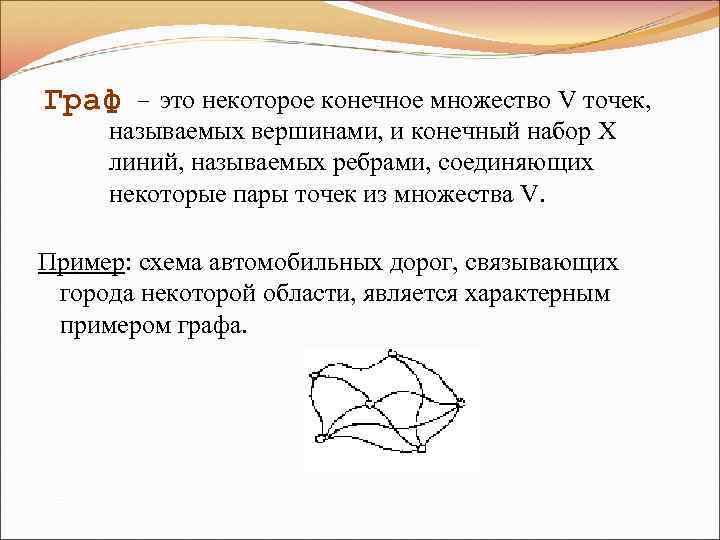 Граф – это некоторое конечное множество V точек, называемых вершинами, и конечный набор X линий, называемых ребрами, соединяющих некоторые пары точек из множества V.

Пример: схема автомобильных дорог, связывающих города некоторой области, является характерным примером графа.